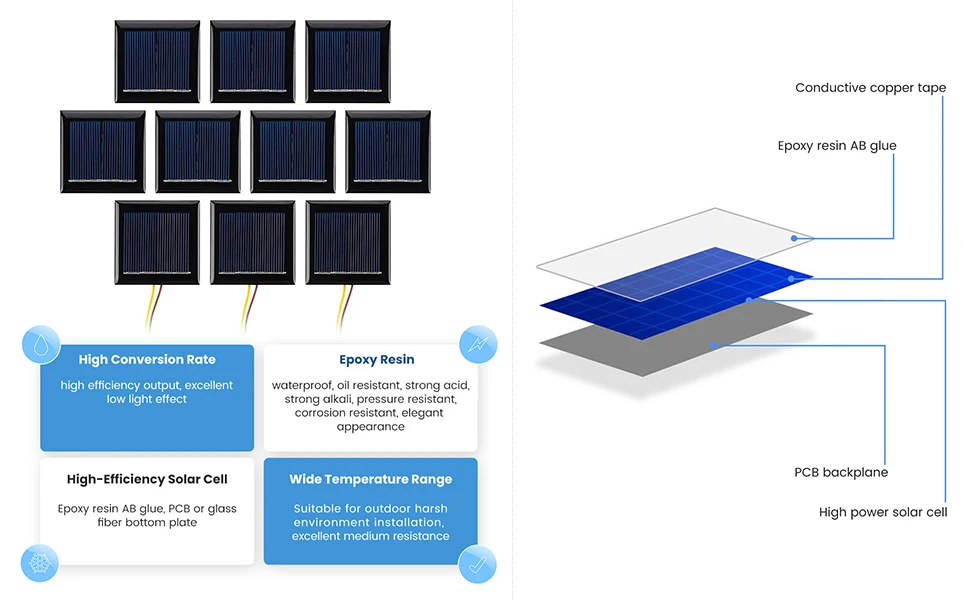 High Conversion Rate
high efficiency output, excellent low light effect

Epoxy Resin
waterproof, oil resistant, strong acid, strong alkali, pressure resistant, corrosion resistant, elegant appearance

High-Efficiency Solar Cell
Epoxy resin AB glue, PCB or glass fiber bottom plate

Wide Temperature Range
Suitable for outdoor harsh environment installation, excellent medium resistance

Conductive copper tape
Epoxy resin AB glue
PCB backplane
High power solar cell